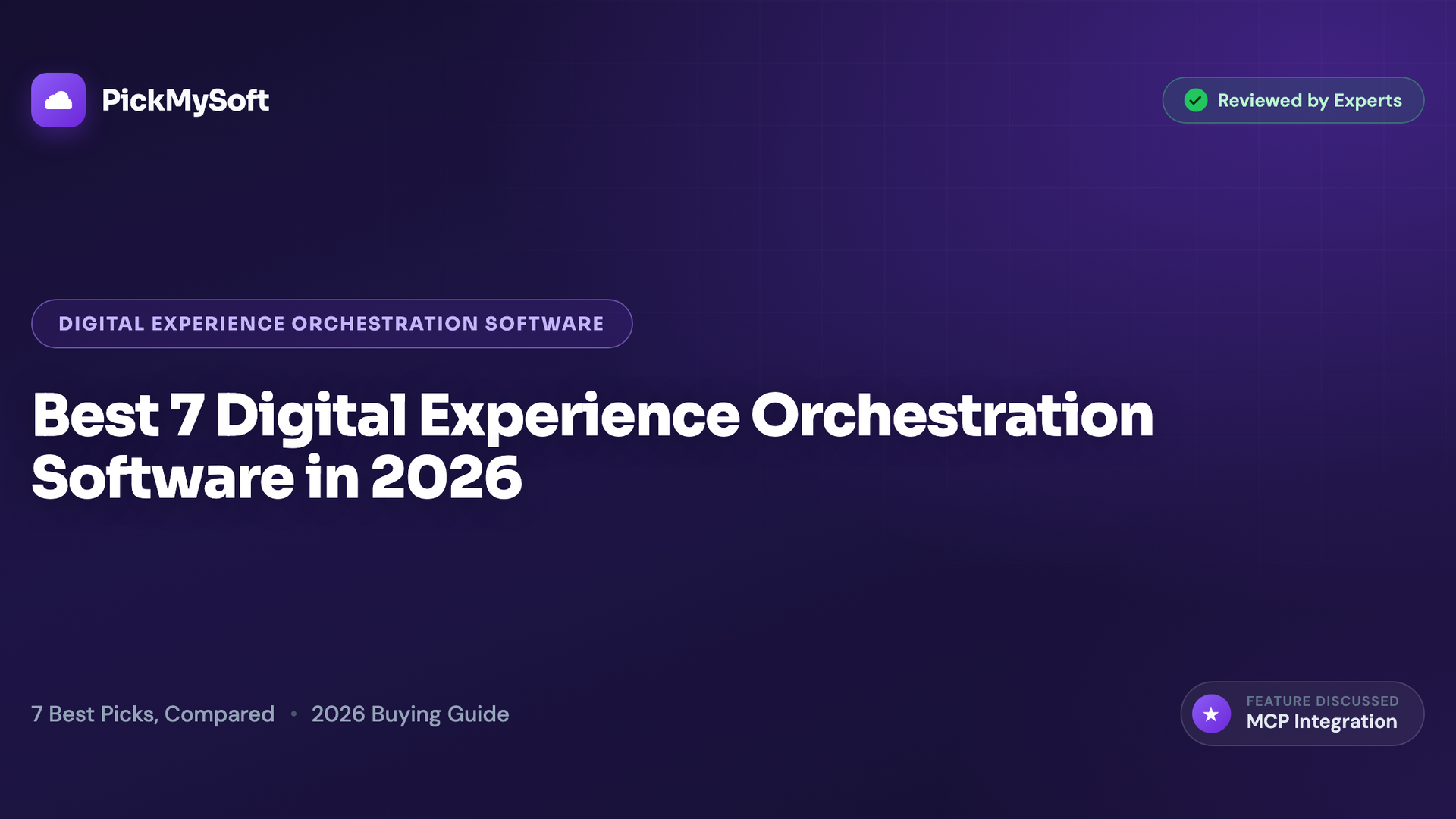 PickMySoft

Reviewed by Experts

DIGITAL EXPERIENCE ORCHESTRATION SOFTWARE

Best 7 Digital Experience Orchestration Software in 2026

7 Best Picks, Compared • 2026 Buying Guide

FEATURE DISCUSSED
MCP Integration